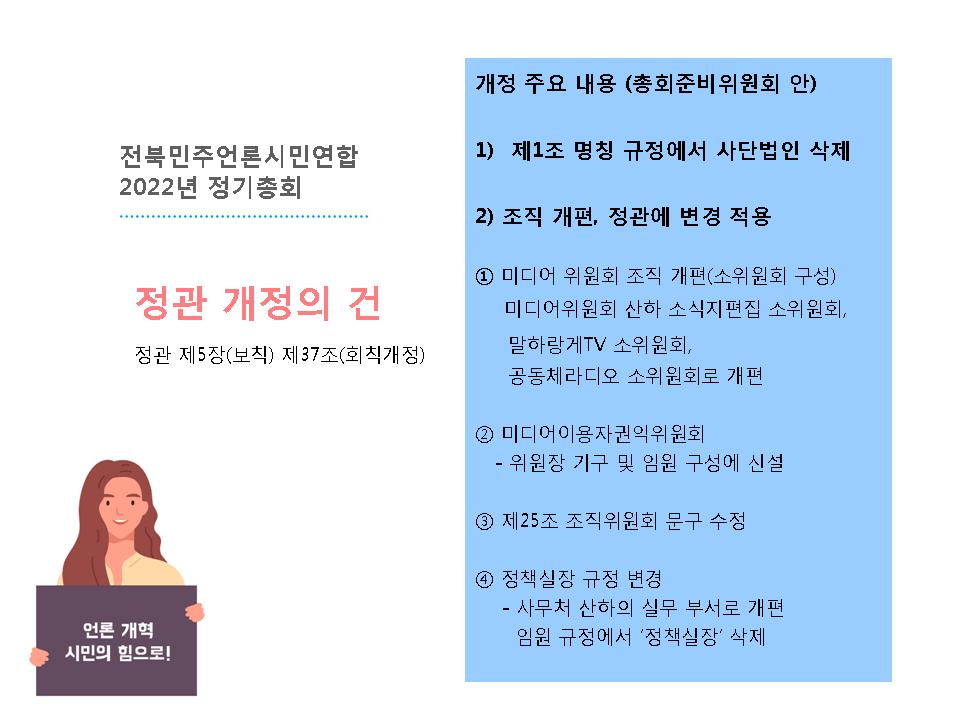 전북민주언론시민연합
2022년 정기총회

정관 개정의 건

정관 제5장(보칙) 제37조(회칙개정)

언론 개혁
시민의 힘으로!

개정 주요 내용 (총회준비위원회 안)

1) 제1조 명칭 규정에서 사단법인 삭제

2) 조직 개편, 정관에 변경 적용

① 미디어 위원회 조직 개편(소위원회 구성)
미디어위원회 산하 소식지편집 소위원회,
말하랑게TV 소위원회,
공동체라디오 소위원회로 개편

② 미디어이용자권익위원회
- 위원장 기구 및 임원 구성에 신설

③ 제25조 조직위원회 문구 수정

④ 정책실장 규정 변경
- 사무처 산하의 실무 부서로 개편
임원 규정에서 '정책실장' 삭제